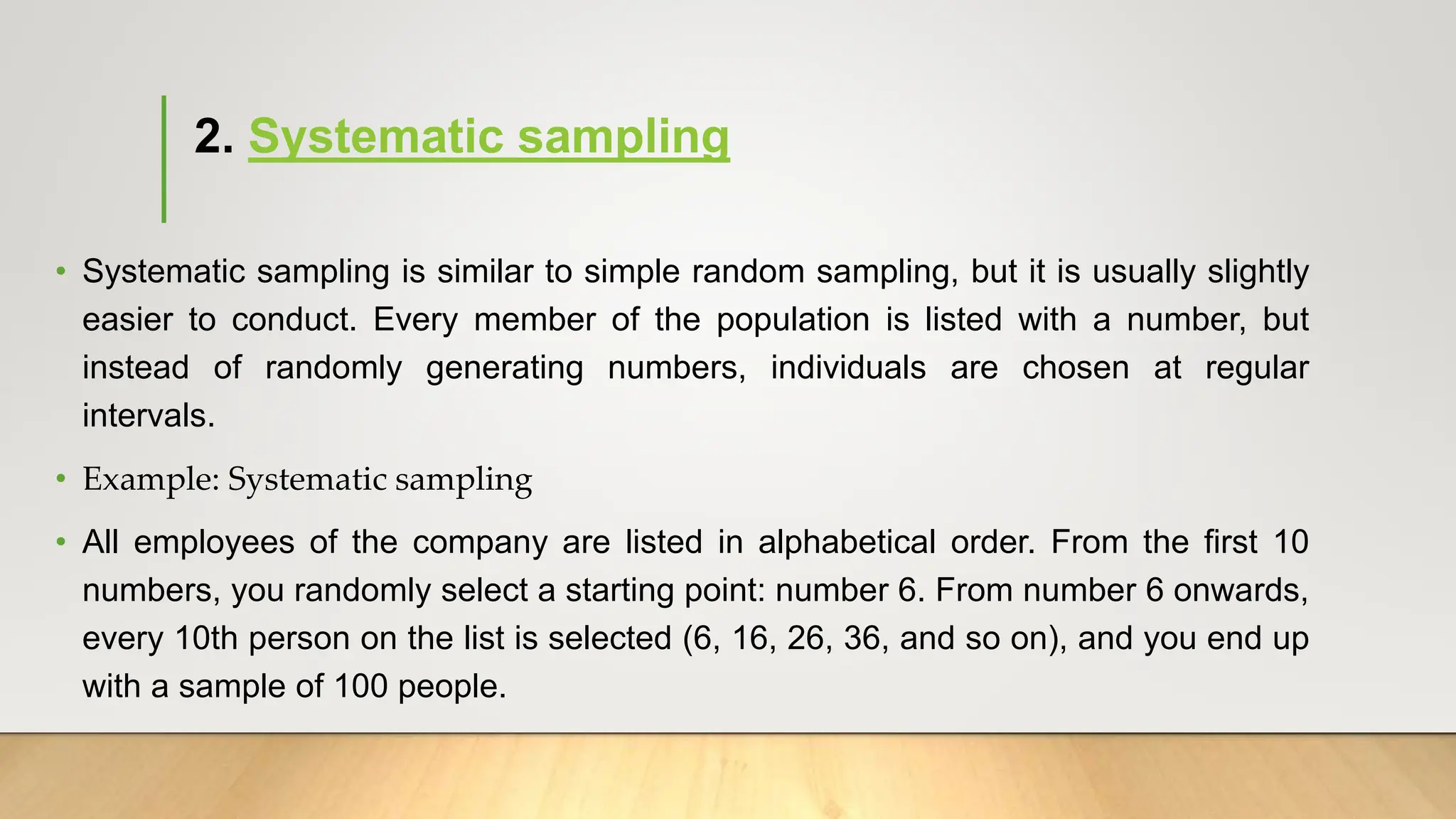 2. Systematic sampling

• Systematic sampling is similar to simple random sampling, but it is usually slightly easier to conduct. Every member of the population is listed with a number, but instead of randomly generating numbers, individuals are chosen at regular intervals.

• Example: Systematic sampling

• All employees of the company are listed in alphabetical order. From the first 10 numbers, you randomly select a starting point: number 6. From number 6 onwards, every 10th person on the list is selected (6, 16, 26, 36, and so on), and you end up with a sample of 100 people.